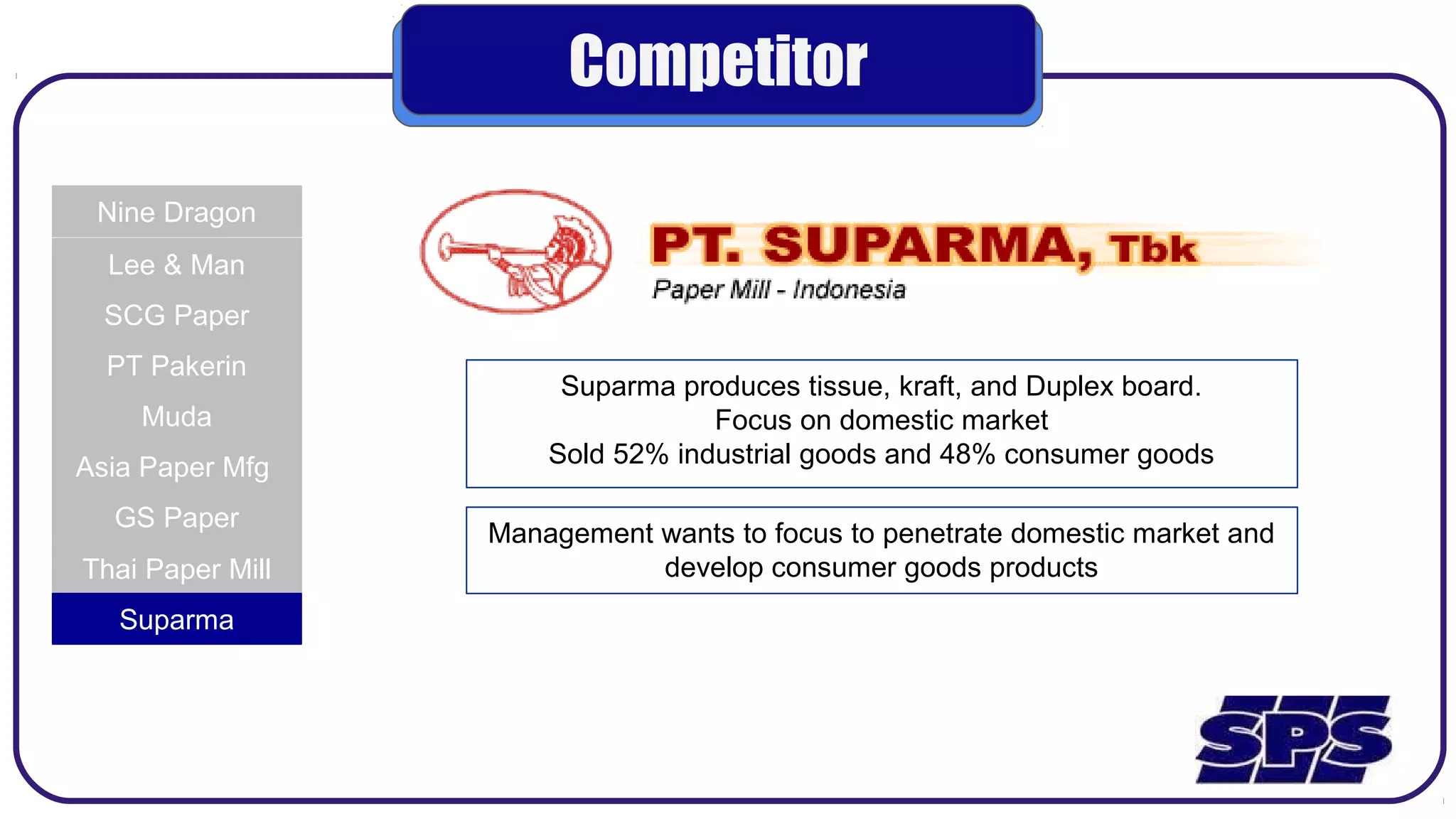 Competitor

Nine Dragon
Lee & Man
SCG Paper
PT Pakerin
Muda
Asia Paper Mfg
GS Paper
Thai Paper Mill
Suparma

PT. SUPARMA, Tbk
Paper Mill - Indonesia

Suparma produces tissue, kraft, and Duplex board.
Focus on domestic market
Sold 52% industrial goods and 48% consumer goods

Management wants to focus to penetrate domestic market and develop consumer goods products

SPS